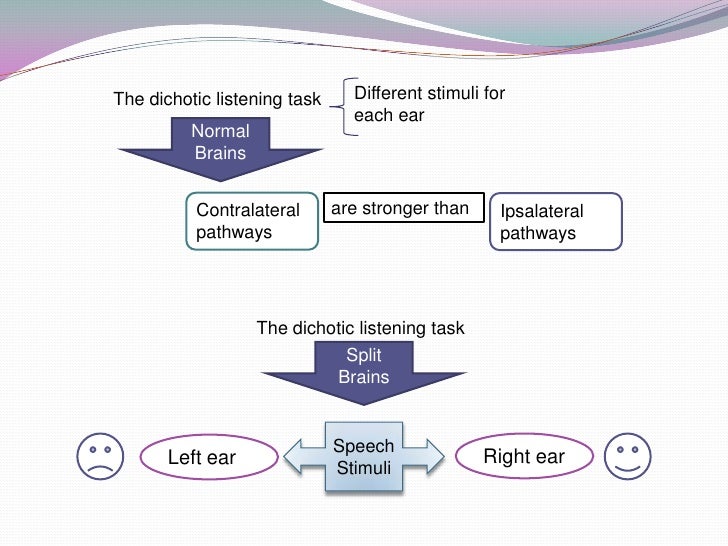 The dichotic listening task

Different stimuli for each ear

Normal Brains

Contralateral pathways

are stronger than

Ipsalateral pathways

The dichotic listening task

Split Brains

Left ear

Speech Stimuli

Right ear